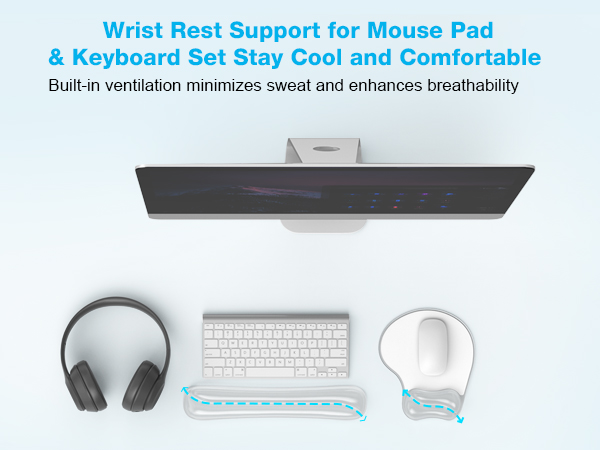 Wrist Rest Support for Mouse Pad & Keyboard Set Stay Cool and Comfortable

Built-in ventilation minimizes sweat and enhances breathability